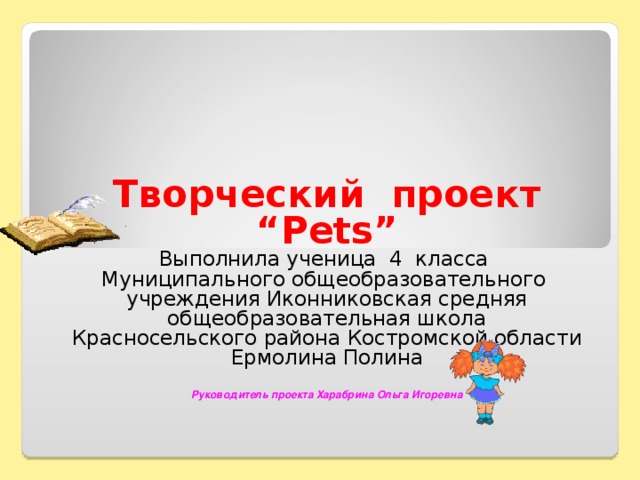 Творческий проект
“Pets”

Выполнила ученица 4 класса Муниципального общеобразовательного учреждения Иконниковская средняя общеобразовательная школа Красносельского района Костромской области Ермолина Полина

Руководитель проекта Харабрина Ольга Игоревна